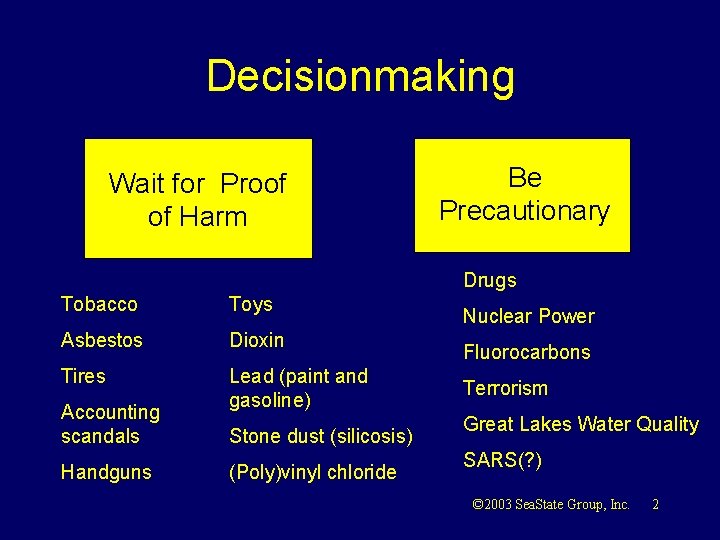 Decisionmaking

Wait for Proof of Harm

Tobacco

Asbestos

Tires

Accounting scandals

Handguns

Toys

Dioxin

Lead (paint and gasoline)

Stone dust (silicosis)

(Poly)vinyl chloride

Be Precautionary

Drugs

Nuclear Power

Fluorocarbons

Terrorism

Great Lakes Water Quality

SARS(?)

©2003 SeaState Group, Inc. 2